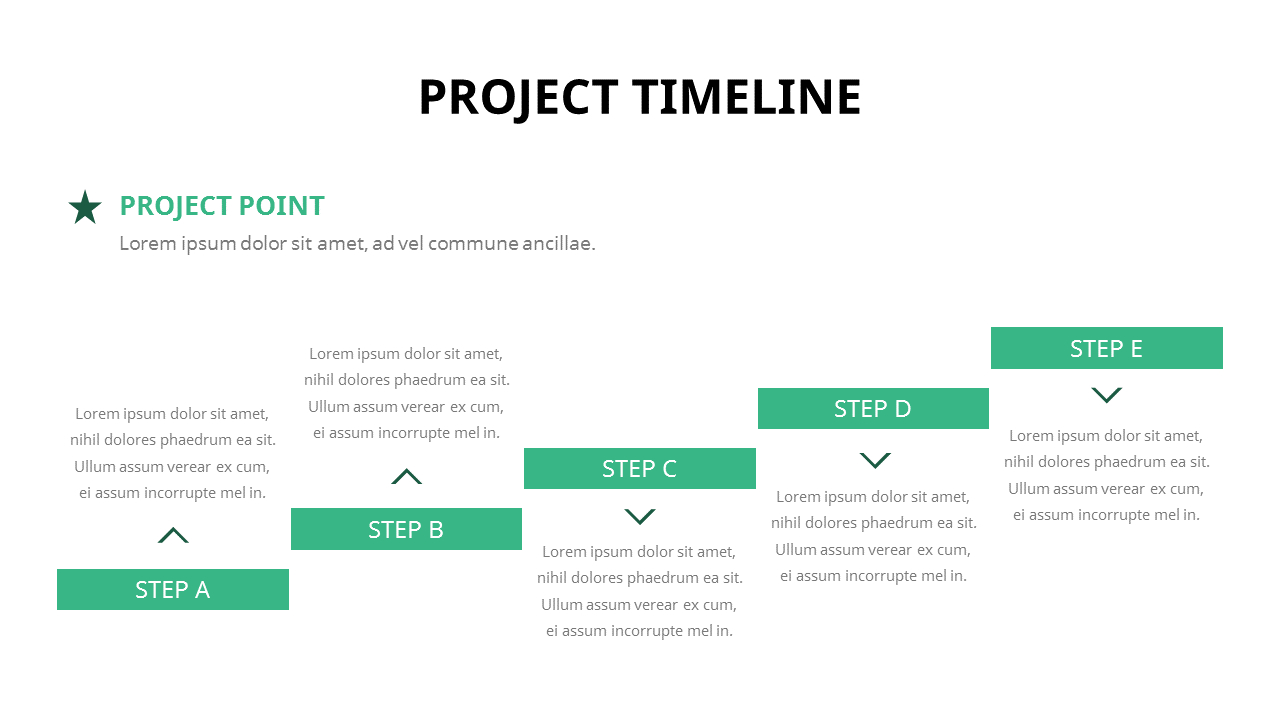 PROJECT TIMELINE

PROJECT POINT

Lorem ipsum dolor sit amet, ad vel commune ancillae.

Lorem ipsum dolor sit amet, nihil dolores phaedrum ea sit. Ullum assum verear ex cum, ei assum incorrupte mel in.

STEP A

Lorem ipsum dolor sit amet, nihil dolores phaedrum ea sit. Ullum assum verear ex cum, ei assum incorrupte mel in.

STEP B

STEP C

Lorem ipsum dolor sit amet, nihil dolores phaedrum ea sit. Ullum assum verear ex cum, ei assum incorrupte mel in.

STEP D

Lorem ipsum dolor sit amet, nihil dolores phaedrum ea sit. Ullum assum verear ex cum, ei assum incorrupte mel in.

STEP E

Lorem ipsum dolor sit amet, nihil dolores phaedrum ea sit. Ullum assum verear ex cum, ei assum incorrupte mel in.